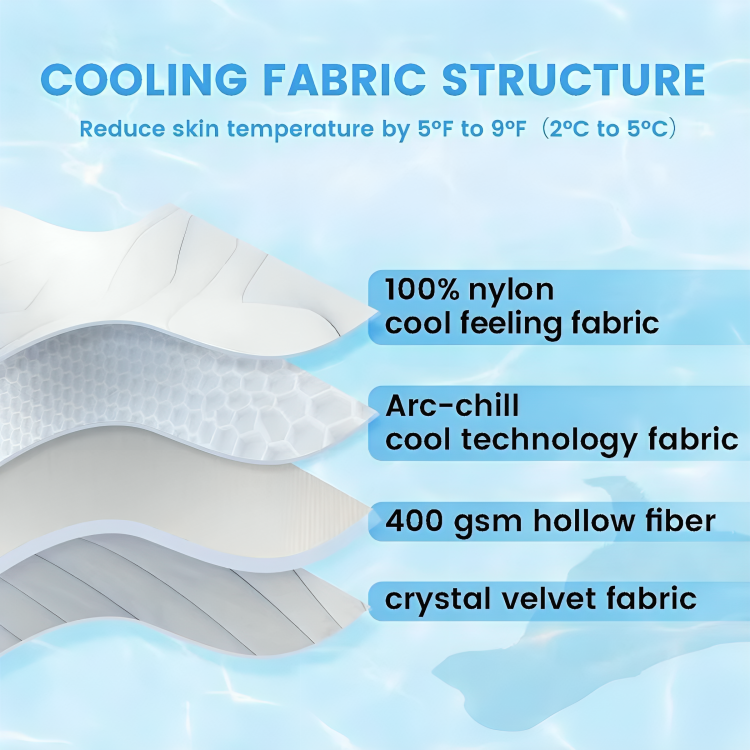 COOLING FABRIC STRUCTURE

Reduce skin temperature by 5ºF to 9ºF（2ºC to 5ºC）

100% nylon
cool feeling fabric

Arc-chill
cool technology fabric

400 gsm hollow fiber

crystal velvet fabric